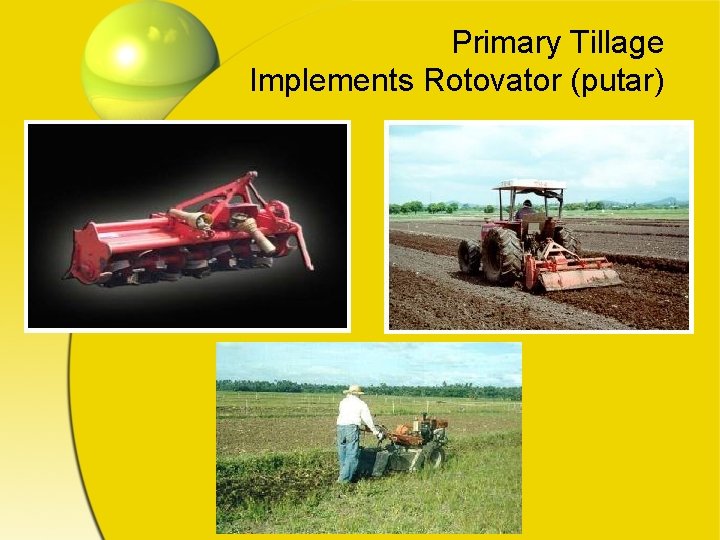 Primary Tillage
Implements Rotovator (putar)